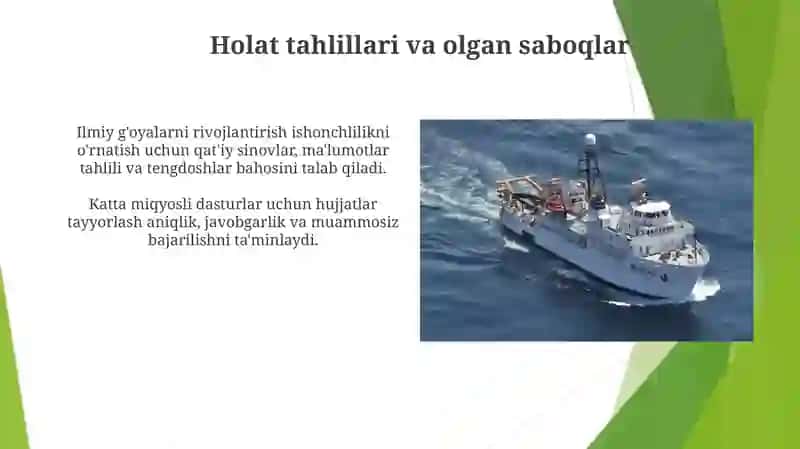 Holat tahlillari va olgan saboqlar

Ilmiy g'oyalarni rivojlantirish ishonchlilikni o'rnatish uchun qat'iy sinovlar, ma'lumotlar tahlili va tengdoshlar bahosini talab qiladi.

Katta miqyosli dasturlar uchun hujjatlar tayyorlash aniqlik, javobgarlik va muammosiz bajarilishni ta'minlaydi.